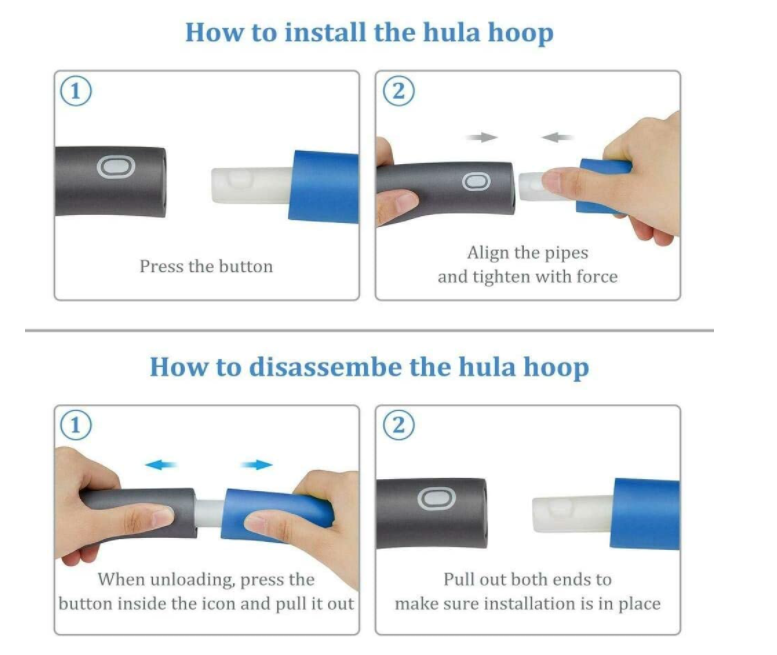 How to install the hula hoop

①

Press the button

②

Align the pipes and tighten with force

How to disassembe the hula hoop

①

When unloading, press the button inside the icon and pull it out

②

Pull out both ends to make sure installation is in place